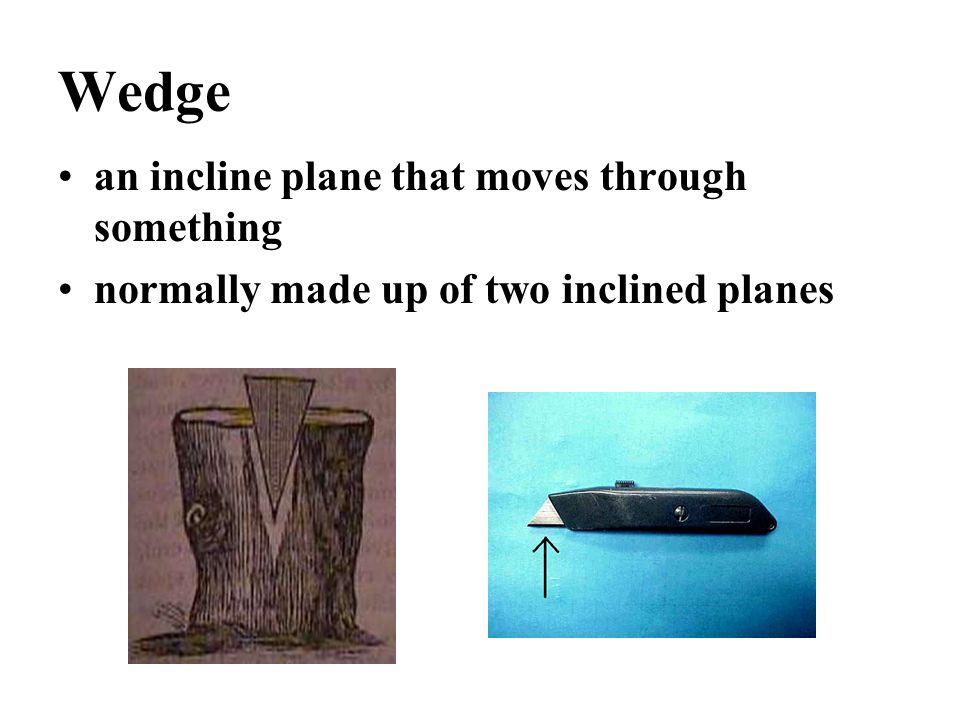 Wedge

• an incline plane that moves through something

• normally made up of two inclined planes